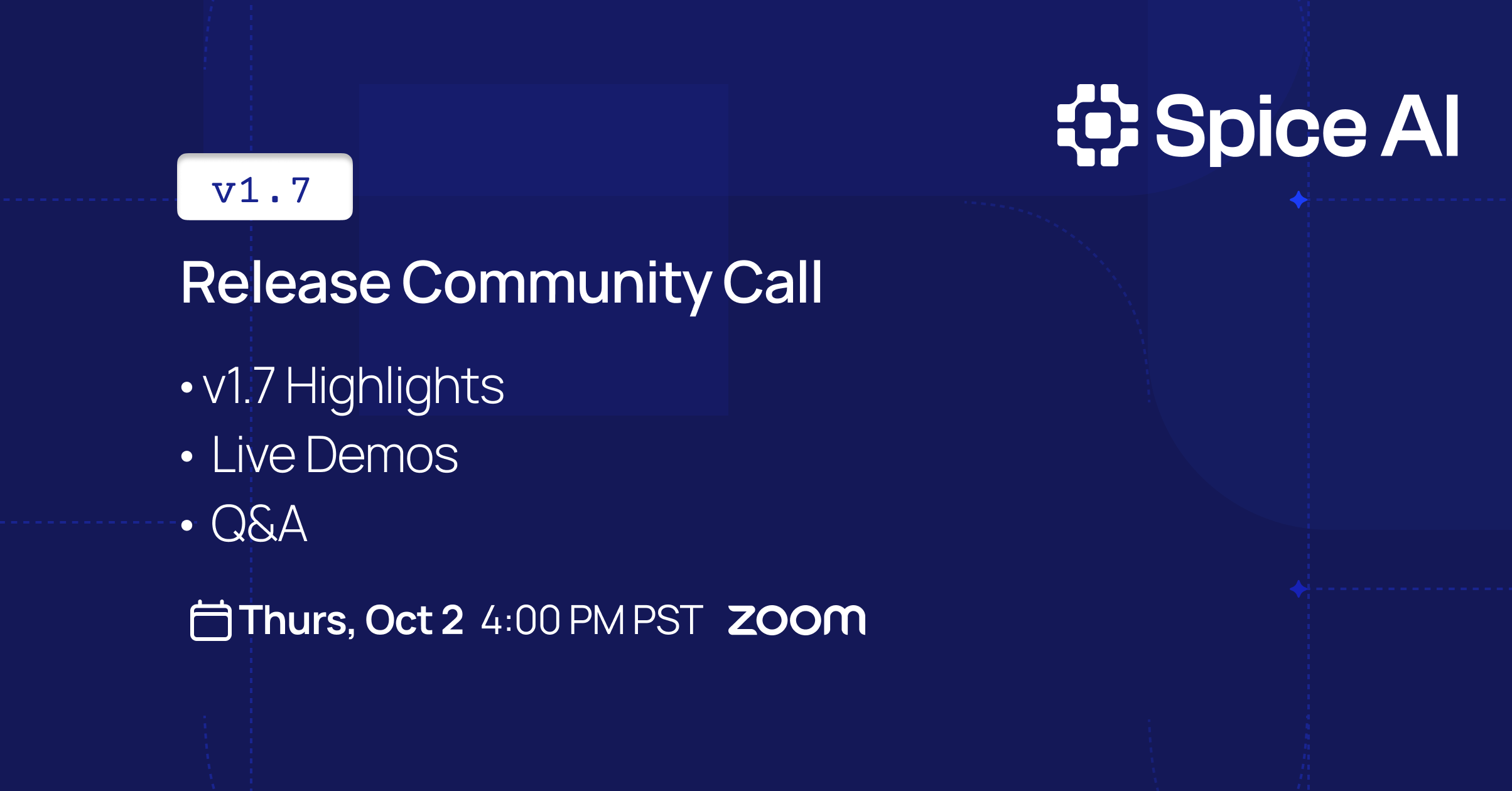 Spice AI

v1.7

Release Community Call

• v1.7 Highlights
• Live Demos
• Q&A

Thurs, Oct 2 4:00 PM PST zoom